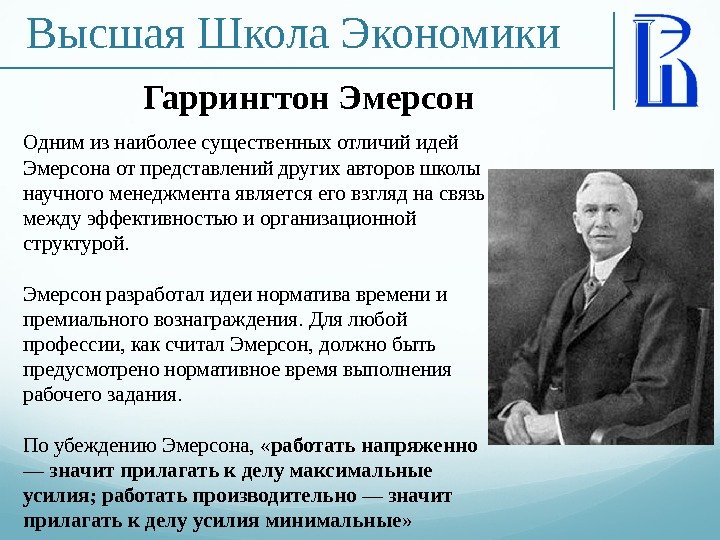 Высшая Школа Экономики

Гаррингтон Эмерсон

Одним из наиболее существенных отличий идей Эмерсона от представлений других авторов школы научного менеджмента является его взгляд на связь между эффективностью и организационной структурой.

Эмерсон разработал идеи норматива времени и премиального вознаграждения. Для любой профессии, как считал Эмерсон, должно быть предусмотрено нормативное время выполнения рабочего задания.

По убеждению Эмерсона, «работать напряженно — значит прилагать к делу максимальные усилия; работать производительно — значит прилагать к делу усилия минимальные»